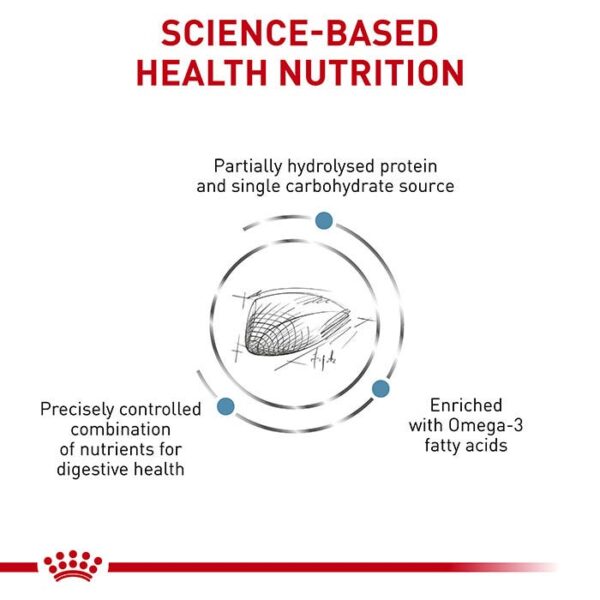 SCIENCE-BASED HEALTH NUTRITION

Partially hydrolysed protein and single carbohydrate source

Precisely controlled combination of nutrients for digestive health

Enriched with Omega-3 fatty acids